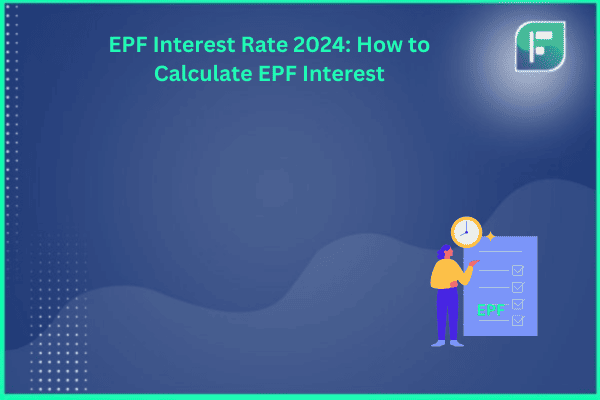 EPF Interest Rate 2024: How to Calculate EPF Interest

EPF